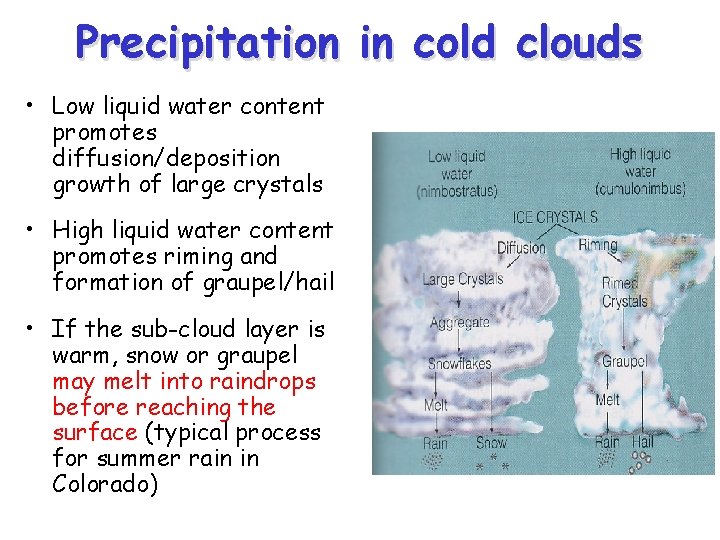 Precipitation in cold clouds

• Low liquid water content promotes diffusion/deposition growth of large crystals

• High liquid water content promotes riming and formation of graupel/hail

• If the sub-cloud layer is warm, snow or graupel may melt into raindrops before reaching the surface (typical process for summer rain in Colorado)

Low liquid water (nimbostratus)

High liquid water (cumulonimbus)

ICE CRYSTALS

Diffusion

Riming

Large Crystals

Aggregate

Snowflakes

Melt

Rain

Snow

Rimed Crystals

Graupel

Melt

Rain

Hail